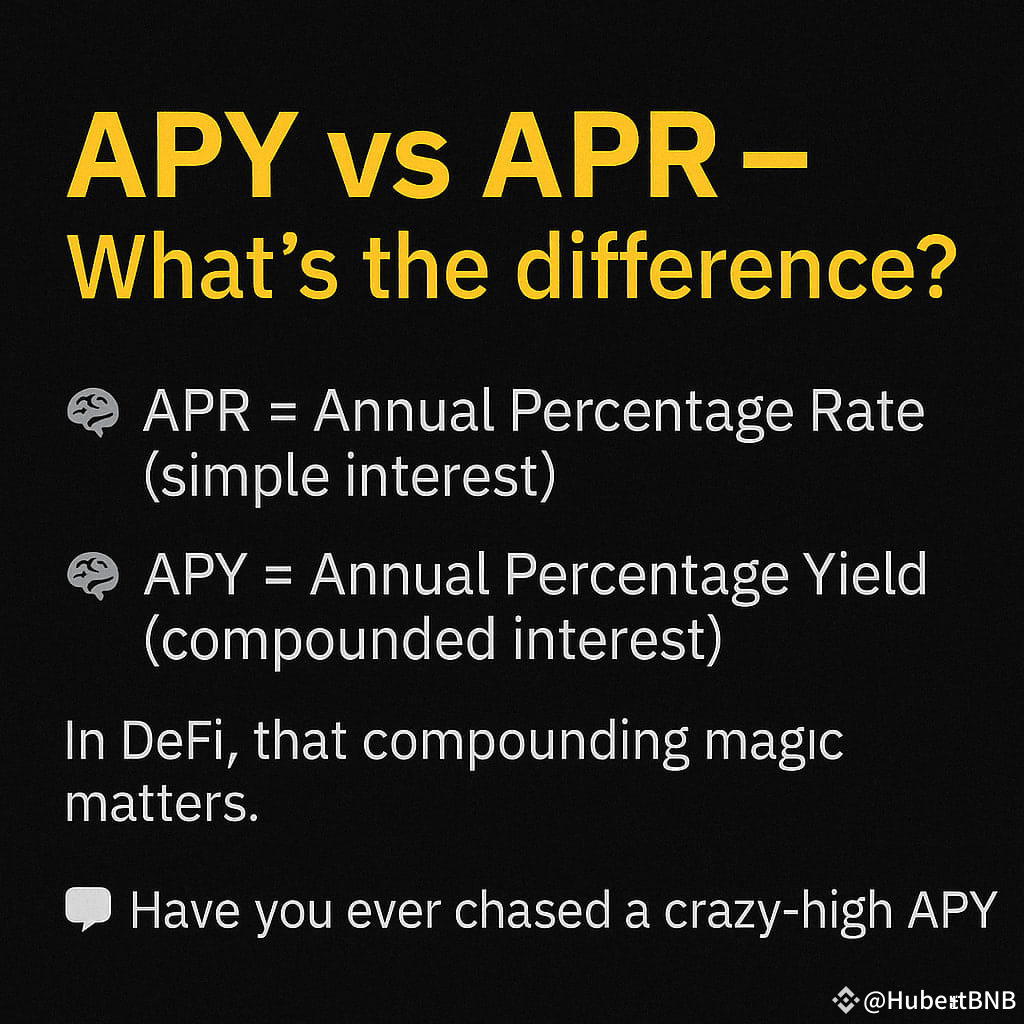 APY vs APR –
What's the difference?

🧠 APR = Annual Percentage Rate (simple interest)

🧠 APY = Annual Percentage Yield (compounded interest)

In DeFi, that compounding magic matters.

💬 Have you ever chased a crazy-high APY

@HubertBNB